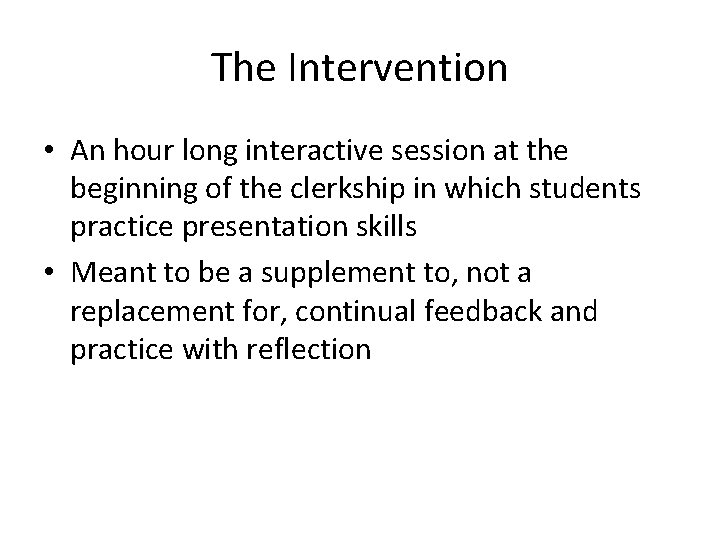 The Intervention

• An hour long interactive session at the beginning of the clerkship in which students practice presentation skills
• Meant to be a supplement to, not a replacement for, continual feedback and practice with reflection